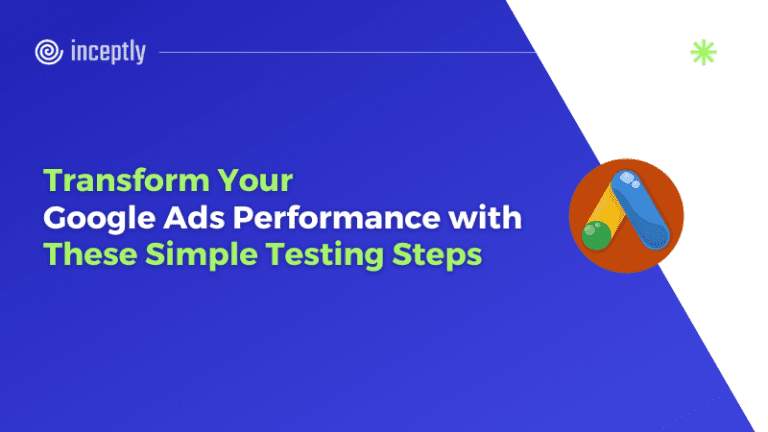 inceptly

Transform Your
Google Ads Performance with
These Simple Testing Steps